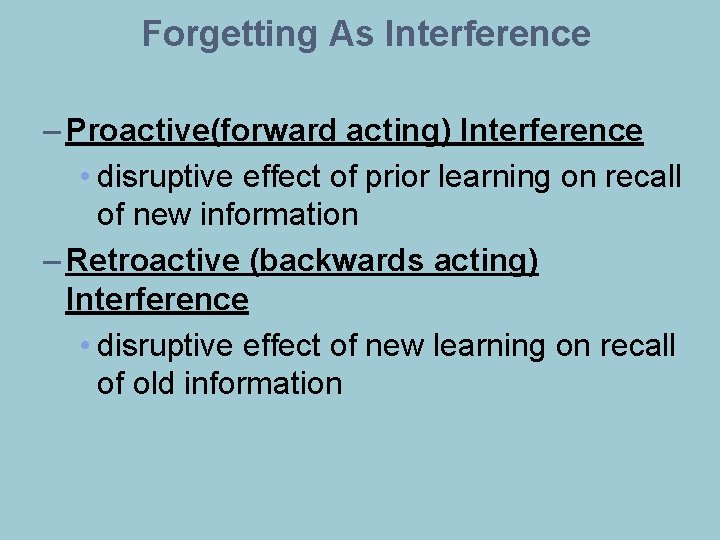 Forgetting As Interference

– Proactive(forward acting) Interference

• disruptive effect of prior learning on recall of new information

– Retroactive (backwards acting) Interference

• disruptive effect of new learning on recall of old information